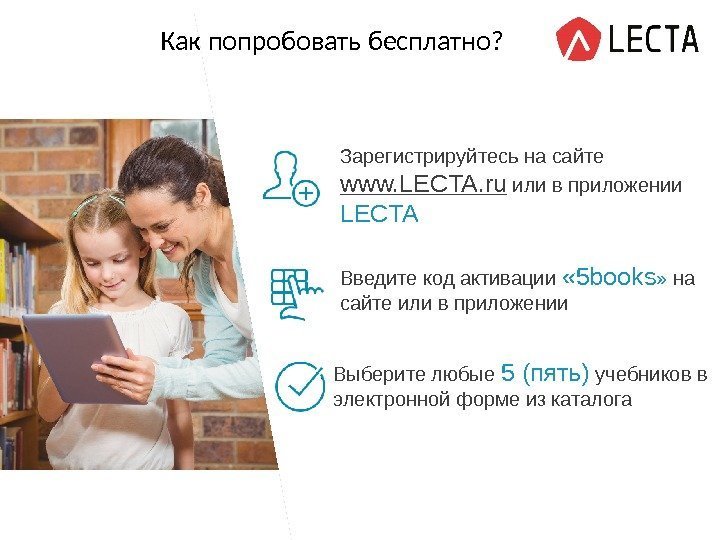 Как попробовать бесплатно?

LECTA

Зарегистрируйтесь на сайте www.LECTA.ru или в приложении LECTA

Введите код активации «5books» на сайте или в приложении

Выберите любые 5 (пять) учебников в электронной форме из каталога